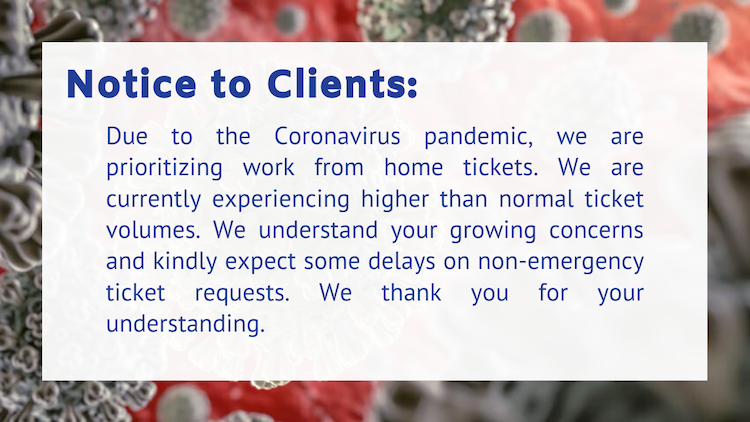 Notice to Clients:

Due to the Coronavirus pandemic, we are prioritizing work from home tickets. We are currently experiencing higher than normal ticket volumes. We understand your growing concerns and kindly expect some delays on non-emergency ticket requests. We thank you for your understanding.